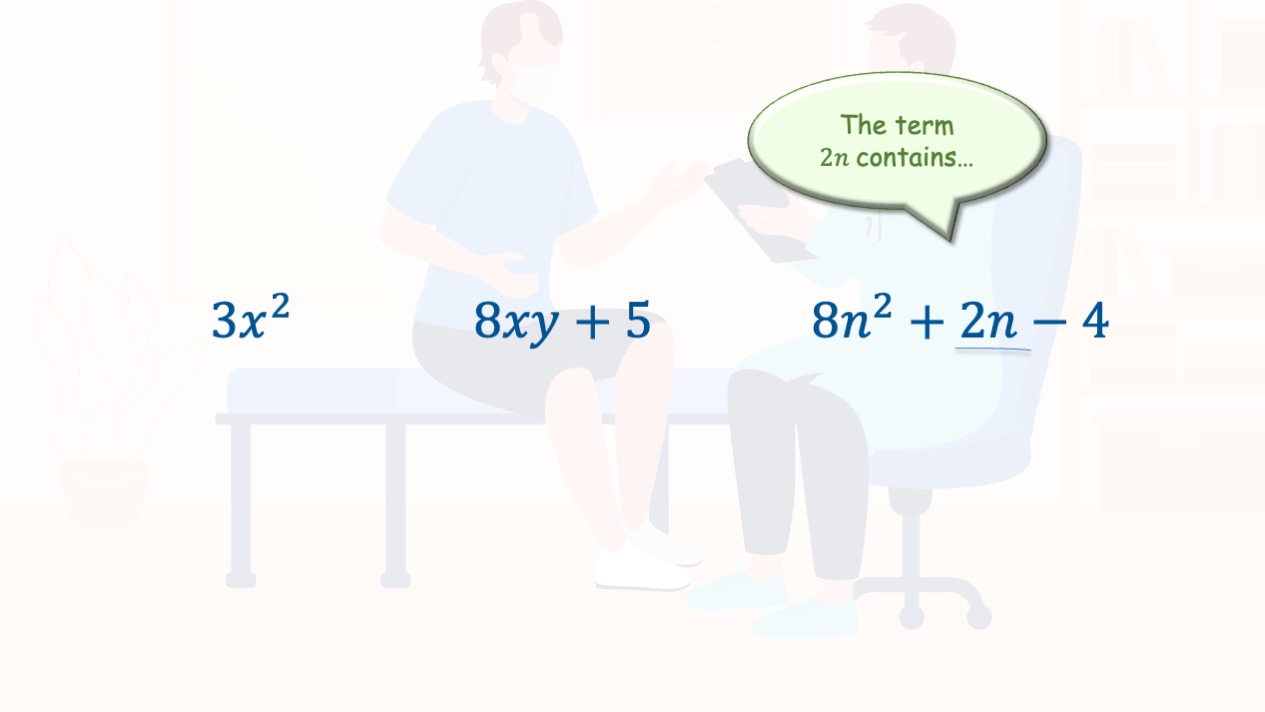 The term
$2n$ contains...

$3x^2$

$8xy + 5$

$8n^2 + 2n - 4$